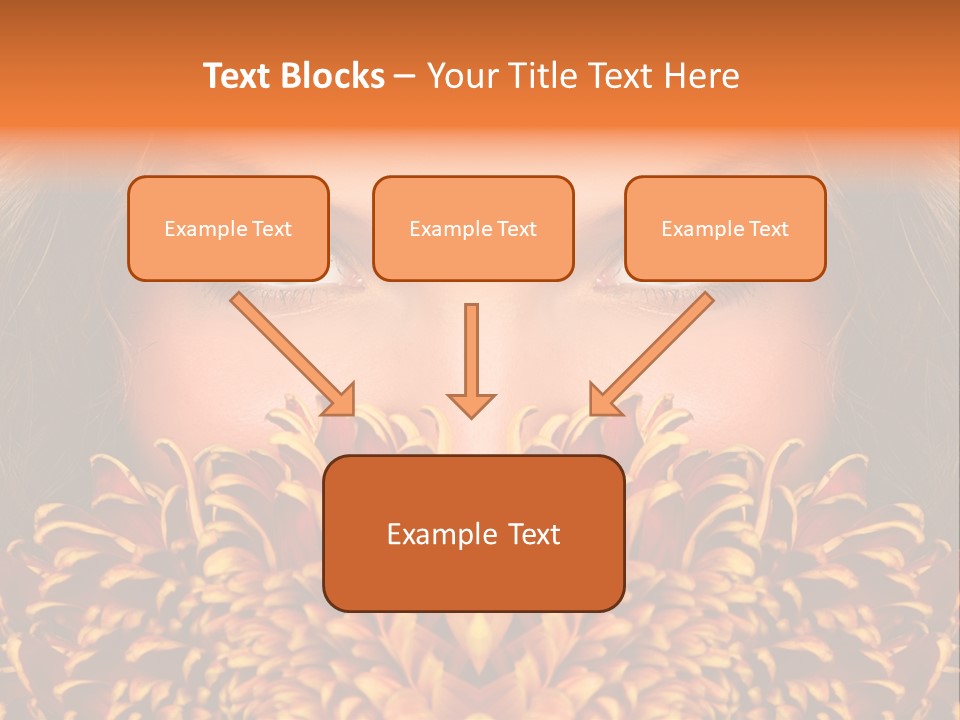 Text Blocks – Your Title Text Here

Example Text

Example Text

Example Text

Example Text